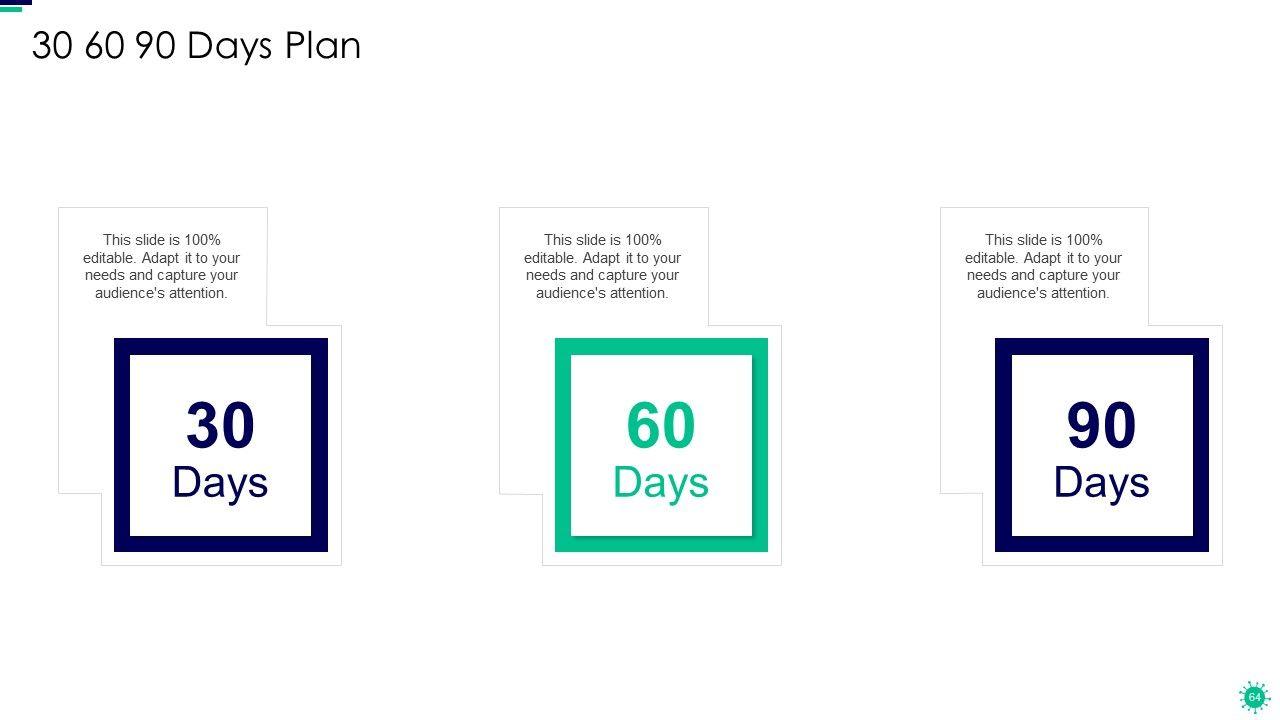 30 60 90 Days Plan

This slide is 100% editable. Adapt it to your needs and capture your audience's attention.

30
Days

This slide is 100% editable. Adapt it to your needs and capture your audience's attention.

60
Days

This slide is 100% editable. Adapt it to your needs and capture your audience's attention.

90
Days

64